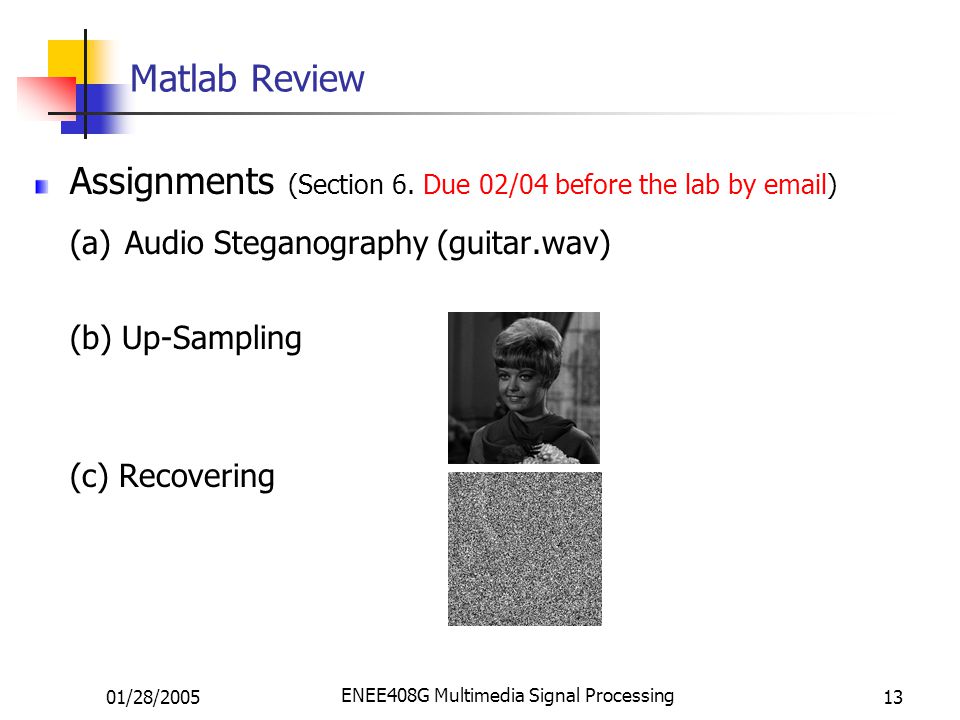 Matlab Review

Assignments (Section 6. Due 02/04 before the lab by email)

(a) Audio Steganography (guitar.wav)

(b) Up-Sampling

(c) Recovering

01/28/2005

ENEE408G Multimedia Signal Processing

13